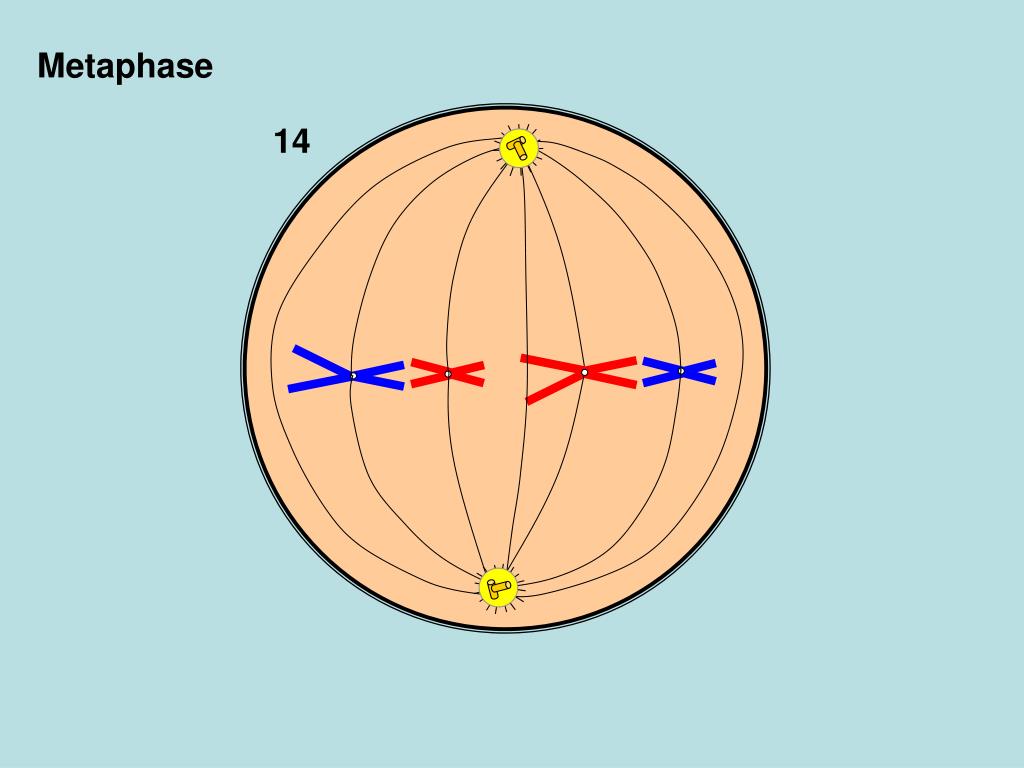 Metaphase

14